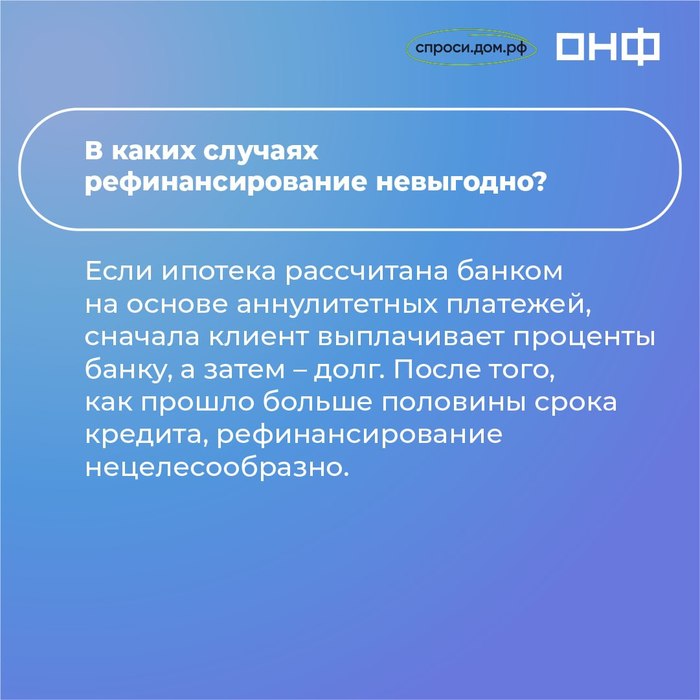 спроси.дом.рф

ОНФ

В каких случаях рефинансирование невыгодно?

Если ипотека рассчитана банком на основе аннулитетных платежей, сначала клиент выплачивает проценты банку, а затем – долг. После того, как прошло больше половины срока кредита, рефинансирование нецелесообразно.